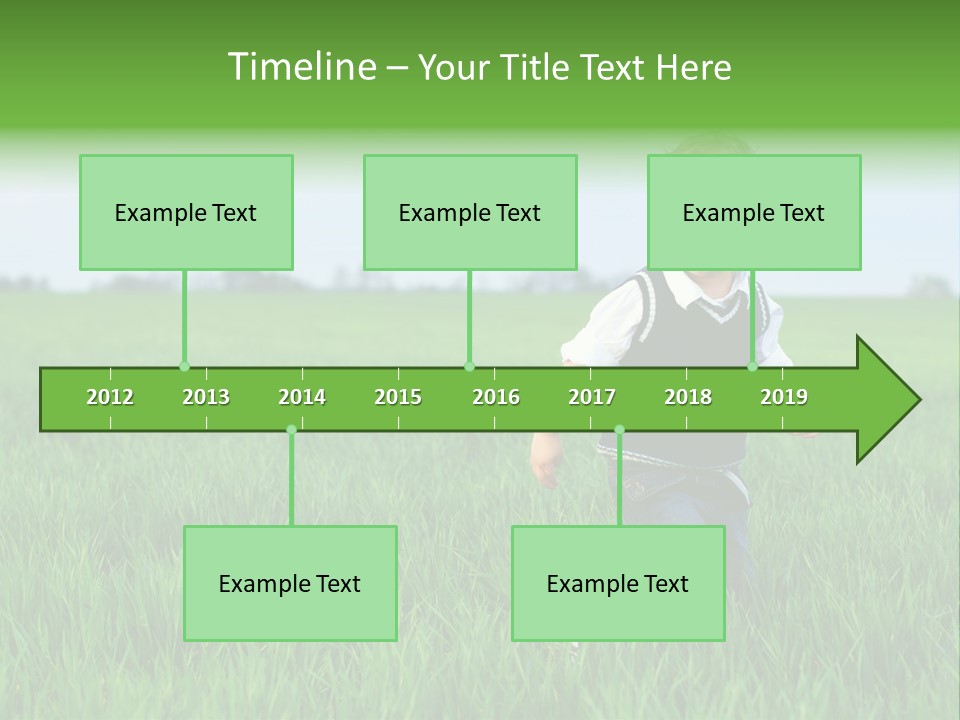 Timeline – Your Title Text Here

Example Text

Example Text

Example Text

2012 2013 2014 2015 2016 2017 2018 2019

Example Text

Example Text